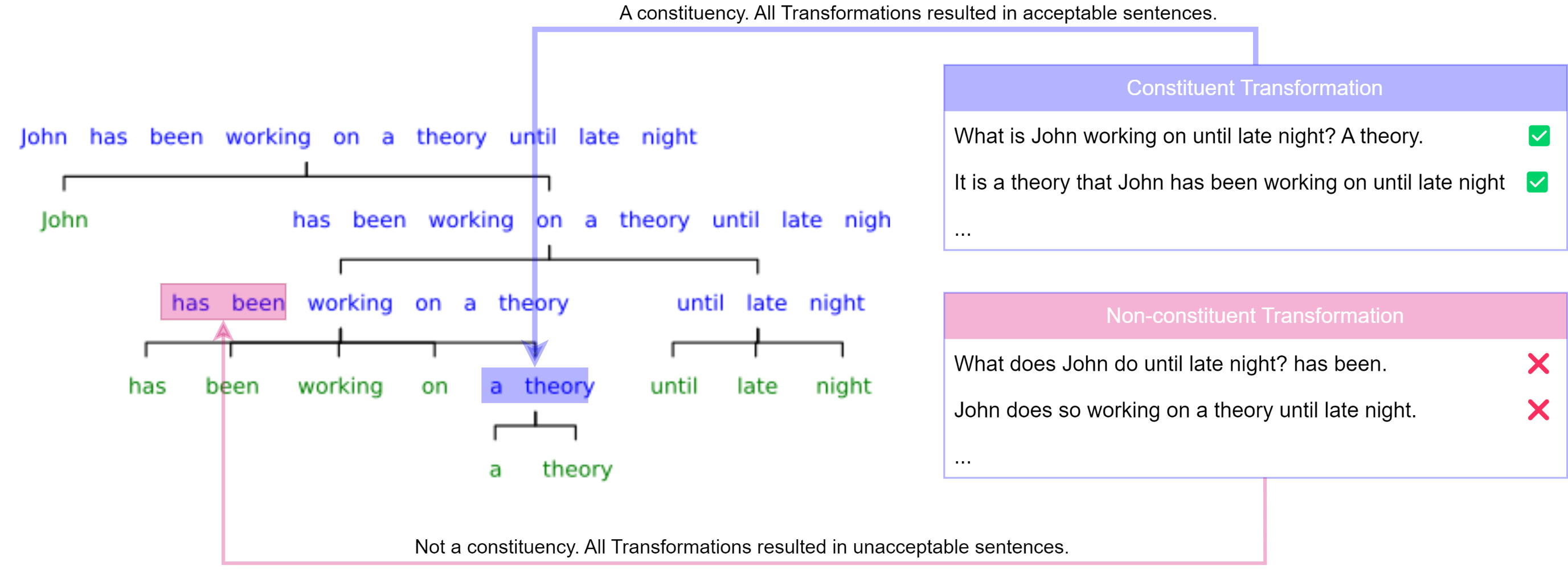 A constituency. All Transformations resulted in acceptable sentences.

John has been working on a theory until late night

John

has been working on a theory until late nigh

has been working on a theory

until late night

has been working on a theory

until late night

a theory

Constituent Transformation

What is John working on until late night? A theory.

It is a theory that John has been working on until late night

...

Non-constituent Transformation

What does John do until late night? has been.

John does so working on a theory until late night.

...

Not a constituency. All Transformations resulted in unacceptable sentences.